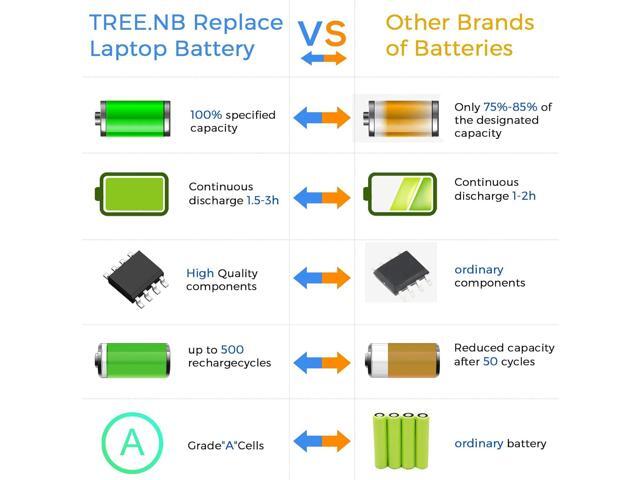 TREE.NB Replace Laptop Battery

VS

Other Brands of Batteries

100% specified capacity

Only 75%-85% of the designated capacity

Continuous discharge 1.5-3h

Continuous discharge 1-2h

High Quality components

ordinary components

up to 500 rechargecycles

Reduced capacity after 50 cycles

A

Grade"A"Cells

ordinary battery